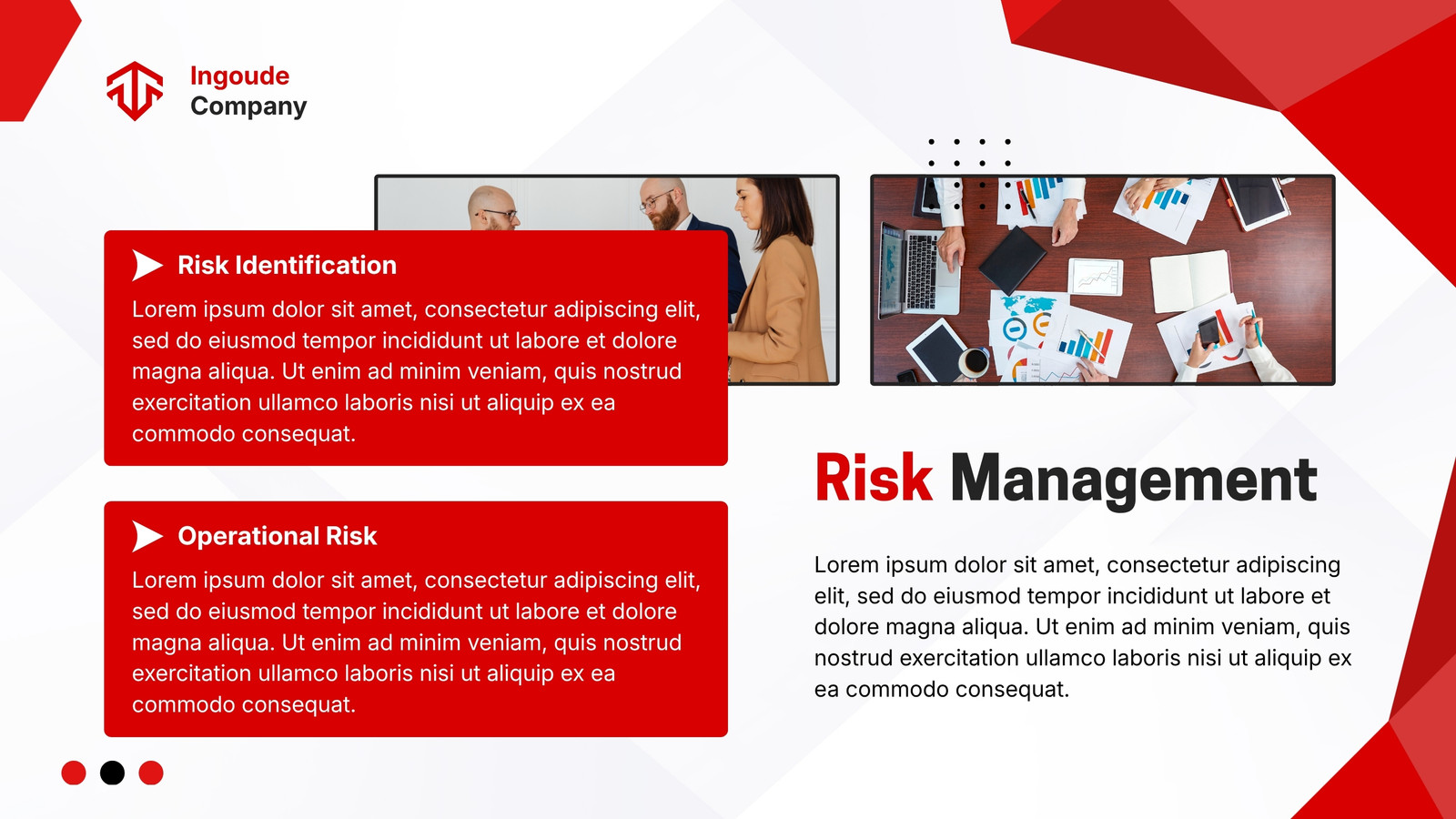 Ingoude
Company

Risk Identification

Lorem ipsum dolor sit amet, consectetur adipiscing elit, sed do eiusmod tempor incididunt ut labore et dolore magna aliqua. Ut enim ad minim veniam, quis nostrud exercitation ullamco laboris nisi ut aliquip ex ea commodo consequat.

Operational Risk

Lorem ipsum dolor sit amet, consectetur adipiscing elit, sed do eiusmod tempor incididunt ut labore et dolore magna aliqua. Ut enim ad minim veniam, quis nostrud exercitation ullamco laboris nisi ut aliquip ex ea commodo consequat.

Risk Management

Lorem ipsum dolor sit amet, consectetur adipiscing elit, sed do eiusmod tempor incididunt ut labore et dolore magna aliqua. Ut enim ad minim veniam, quis nostrud exercitation ullamco laboris nisi ut aliquip ex ea commodo consequat.